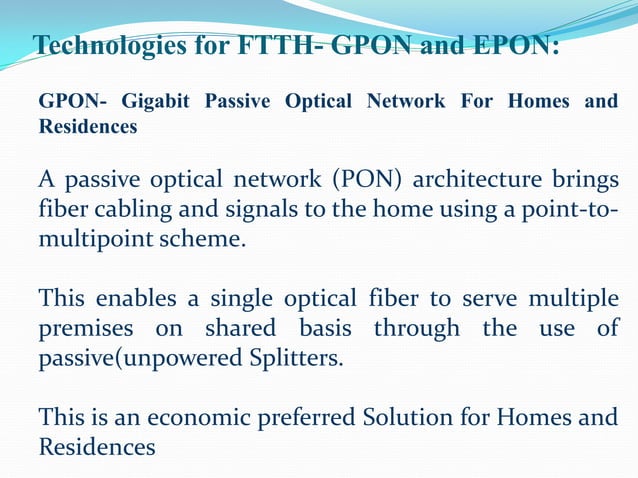 Technologies for FTTH- GPON and EPON:

GPON- Gigabit Passive Optical Network For Homes and Residences

A passive optical network (PON) architecture brings fiber cabling and signals to the home using a point-to-multipoint scheme.

This enables a single optical fiber to serve multiple premises on shared basis through the use of passive(unpowered Splitters.

This is an economic preferred Solution for Homes and Residences